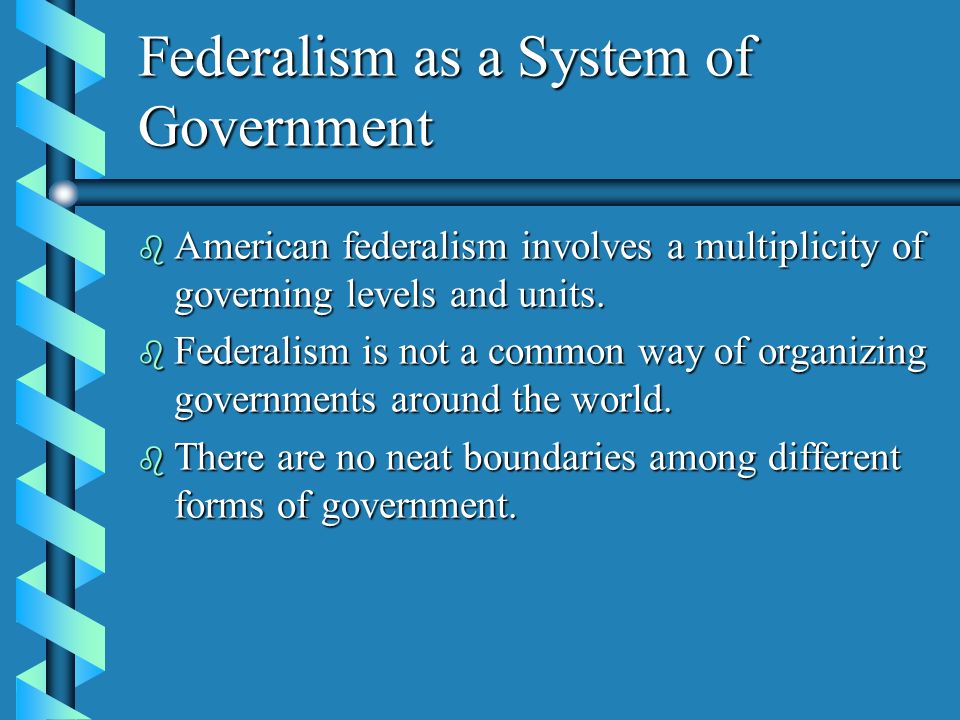 Federalism as a System of Government

American federalism involves a multiplicity of governing levels and units.

Federalism is not a common way of organizing governments around the world.

There are no neat boundaries among different forms of government.